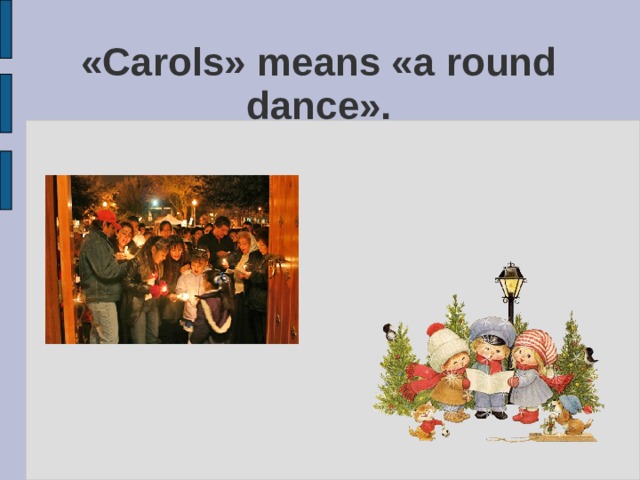 «Carols» means «a round dance».